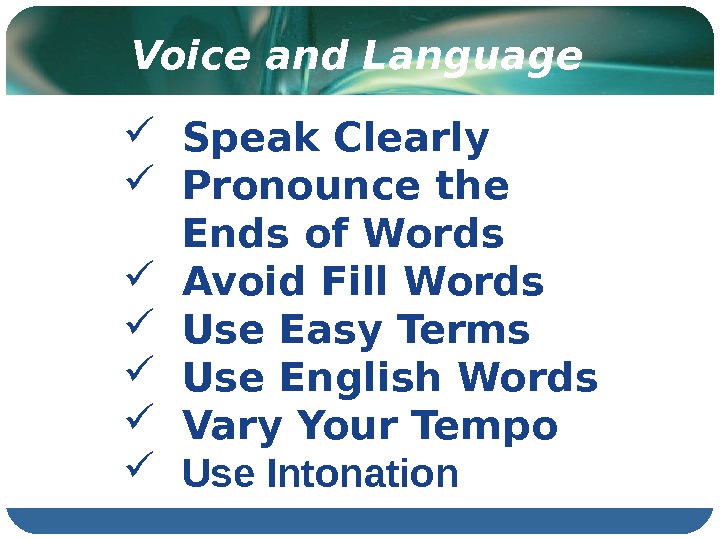 Voice and Language

✓ Speak Clearly
✓ Pronounce the Ends of Words
✓ Avoid Fill Words
✓ Use Easy Terms
✓ Use English Words
✓ Vary Your Tempo
✓ Use Intonation